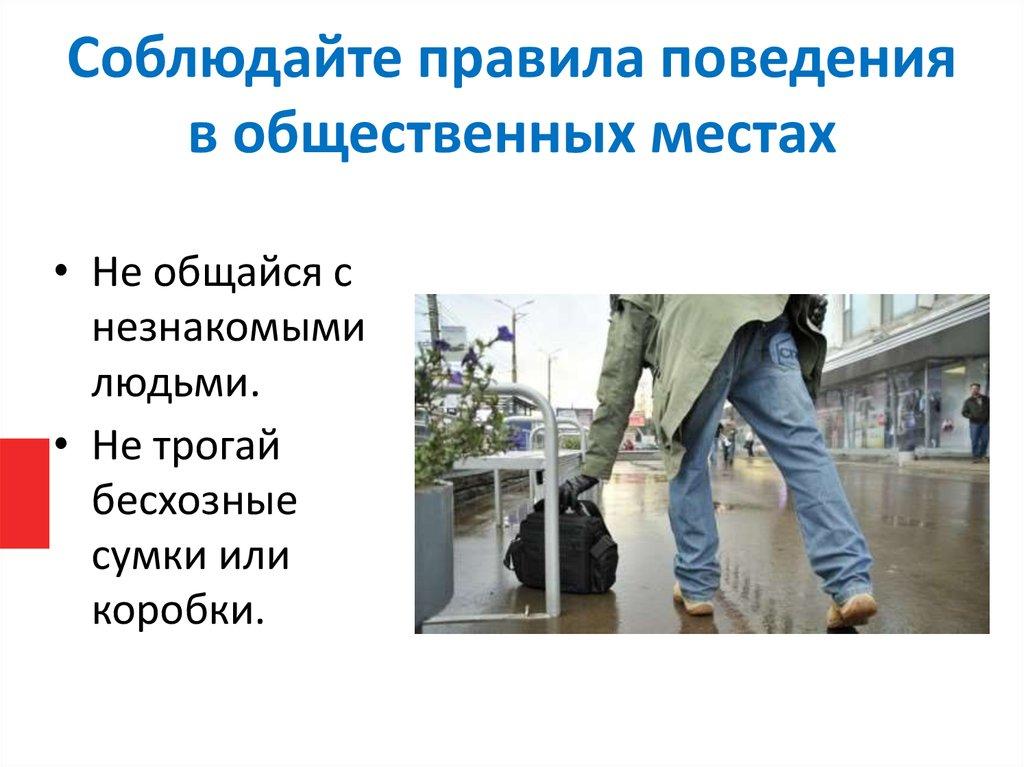 Соблюдайте правила поведения в общественных местах

• Не общайся с незнакомыми людьми.
• Не трогай бесхозные сумки или коробки.